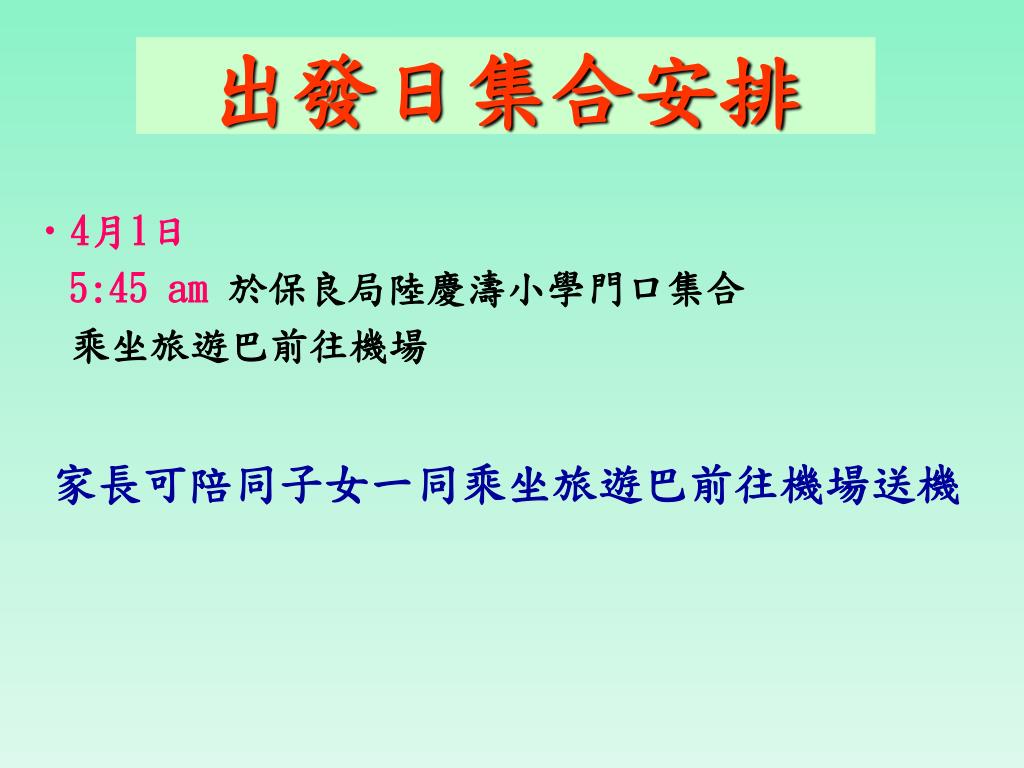 出發日集合安排

• 4月1日
5:45 am 於保良局陸慶濤小學門口集合
乘坐旅遊巴前往機場

家長可陪同子女一同乘坐旅遊巴前往機場送機